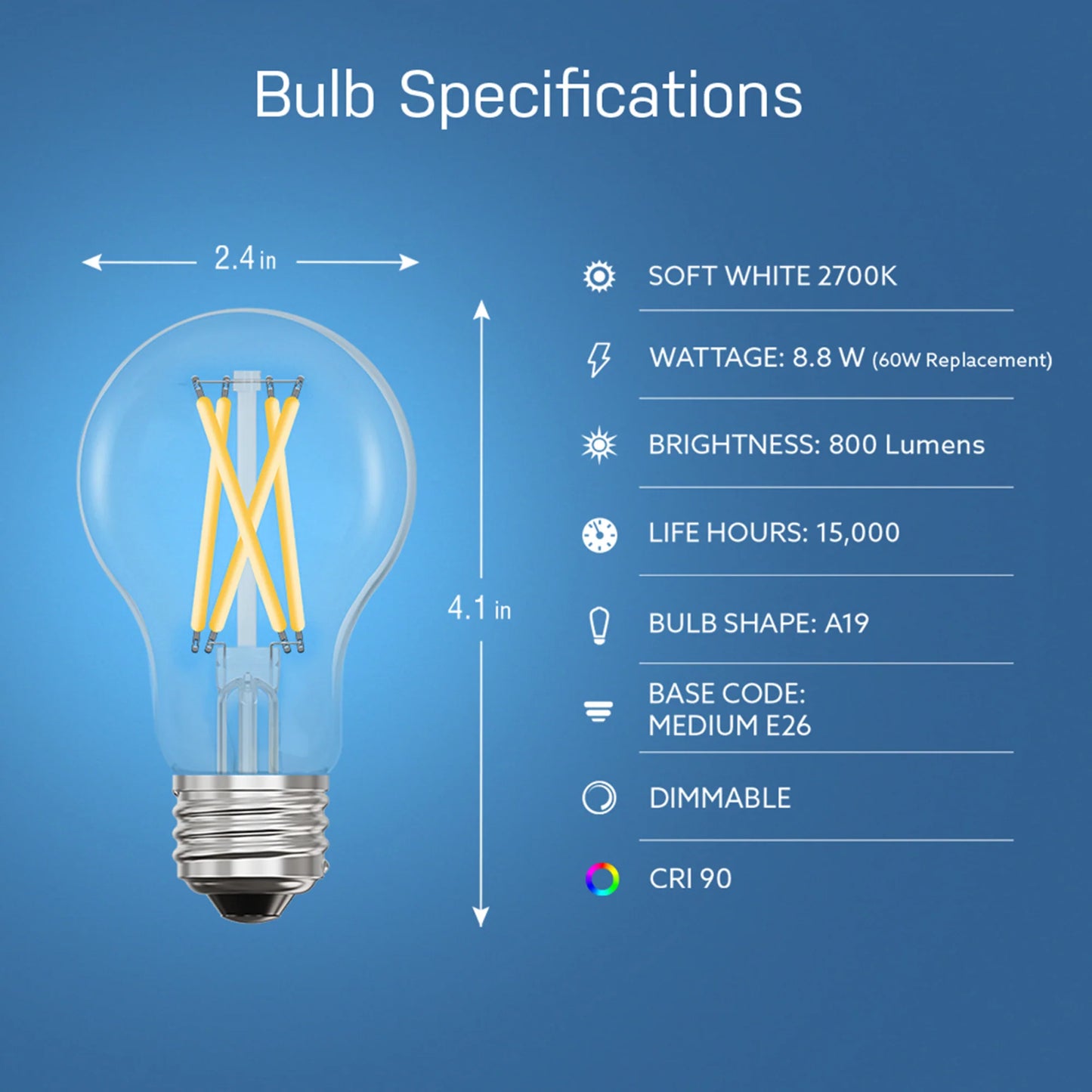 Bulb Specifications

2.4 in

4.1 in

SOFT WHITE 2700K

WATTAGE: 8.8 W (60W Replacement)

BRIGHTNESS: 800 Lumens

LIFE HOURS: 15,000

BULB SHAPE: A19

BASE CODE:
MEDIUM E26

DIMMABLE

CRI 90